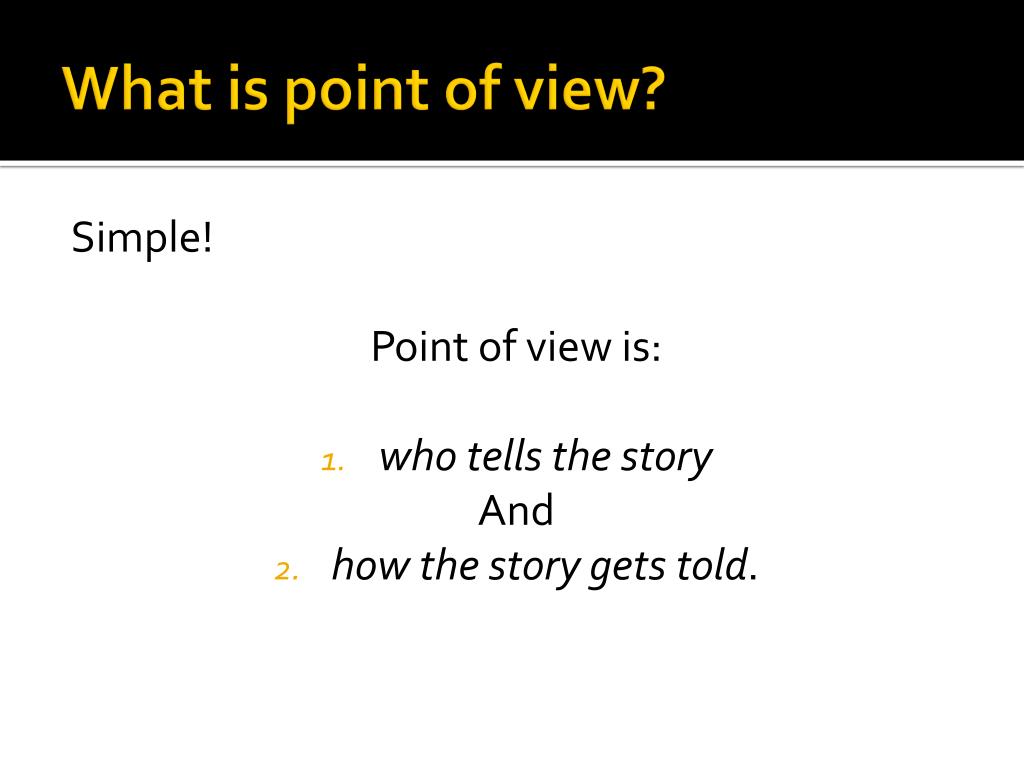 What is point of view?

Simple!

Point of view is:

1. who tells the story

And

2. how the story gets told.